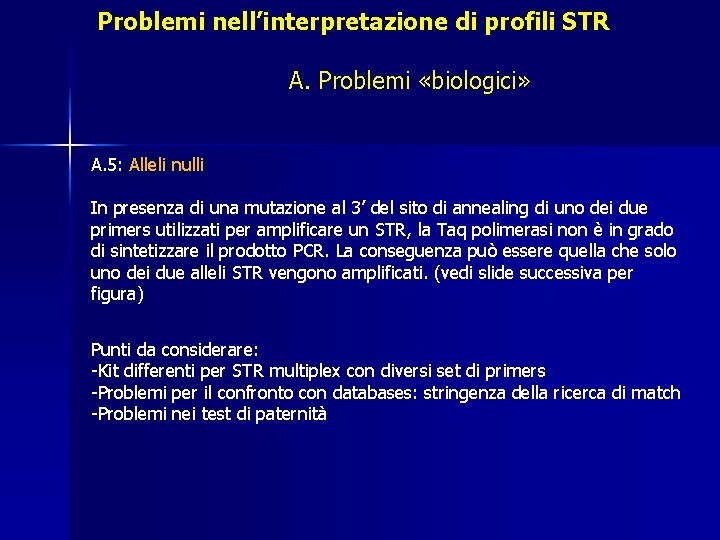 Problemi nell'interpretazione di profili STR

A. Problemi «biologici»

A.5: Alleli nulli

In presenza di una mutazione al 3' del sito di annealing di uno dei due primers utilizzati per amplificare un STR, la Taq polimerasi non è in grado di sintetizzare il prodotto PCR. La conseguenza può essere quella che solo uno dei due alleli STR vengono amplificati. (vedi slide successiva per figura)

Punti da considerare:
-Kit differenti per STR multiplex con diversi set di primers
-Problemi per il confronto con databases: stringenza della ricerca di match
-Problemi nei test di paternità